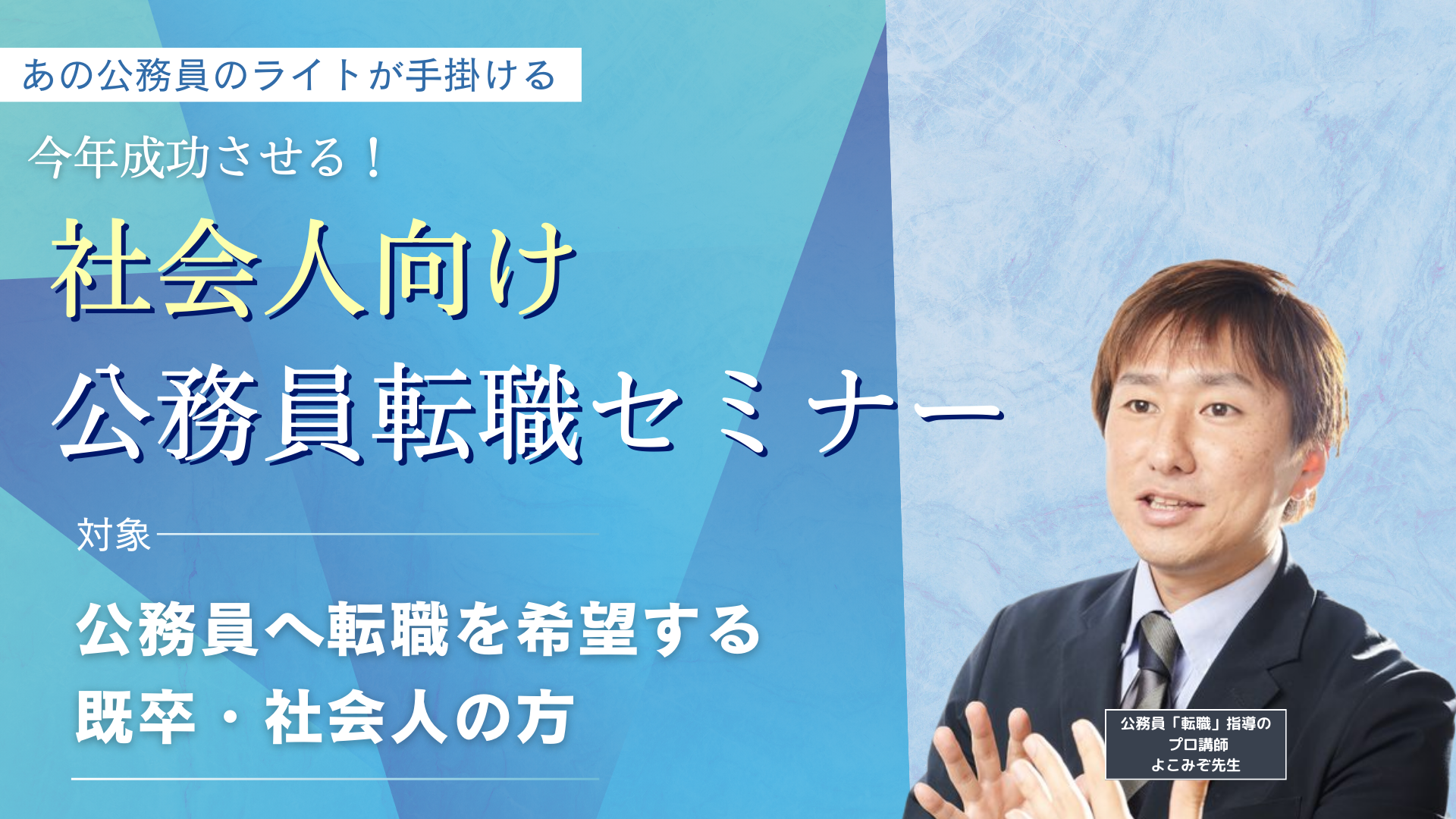 あの公務員のライトが手掛ける

今年成功させる！

社会人向け
公務員転職セミナー

対象

公務員へ転職を希望する
既卒・社会人の方

公務員「転職」指導の
プロ講師
よこみぞ先生